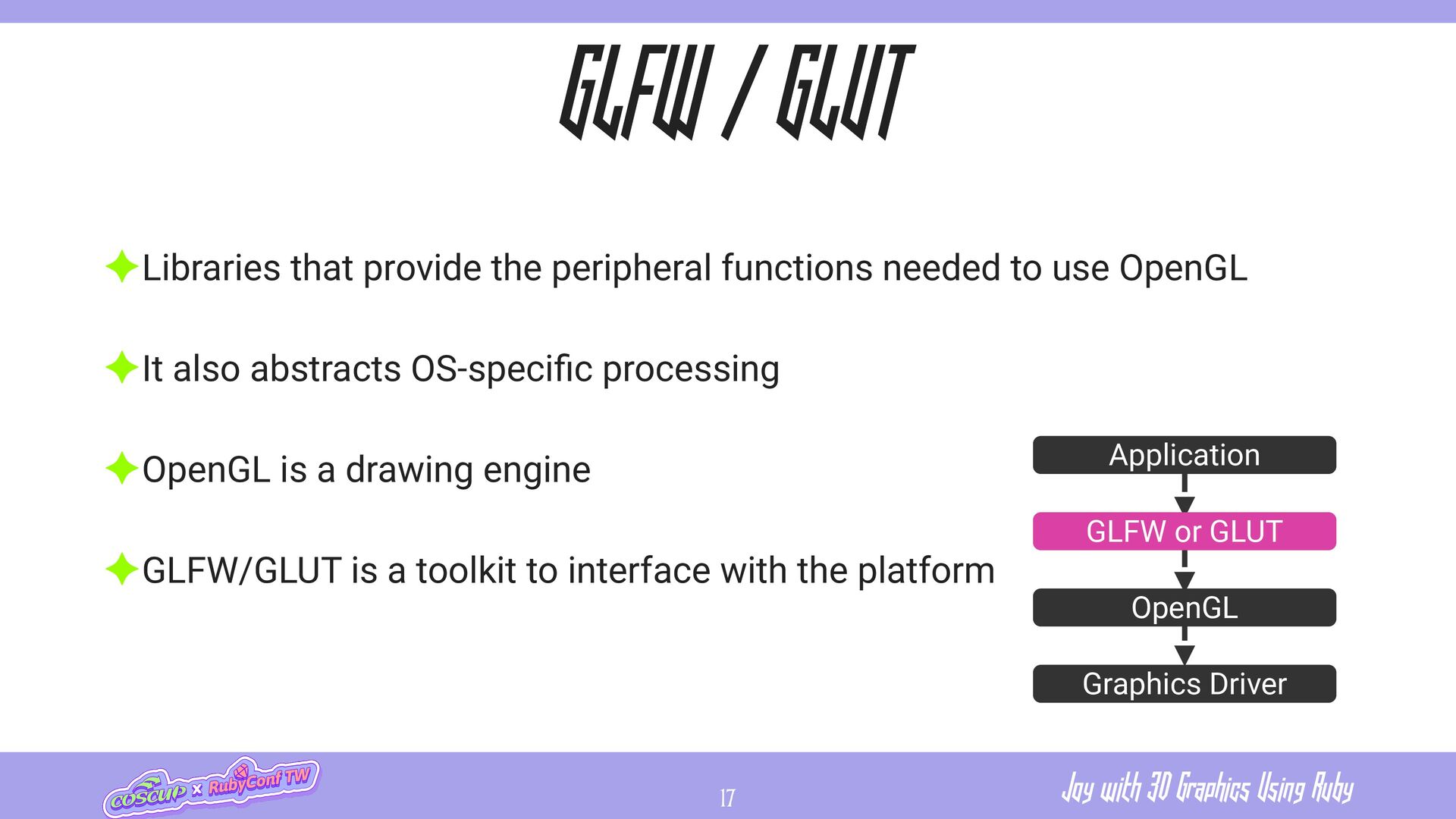 GLFW / GLUT

✦Libraries that provide the peripheral functions needed to use OpenGL

✦It also abstracts OS-specific processing

✦OpenGL is a drawing engine

✦GLFW/GLUT is a toolkit to interface with the platform

Application

GLFW or GLUT

OpenGL

Graphics Driver

COSCUP x RubyConf TW

17

Joy with 3D Graphics Using Ruby